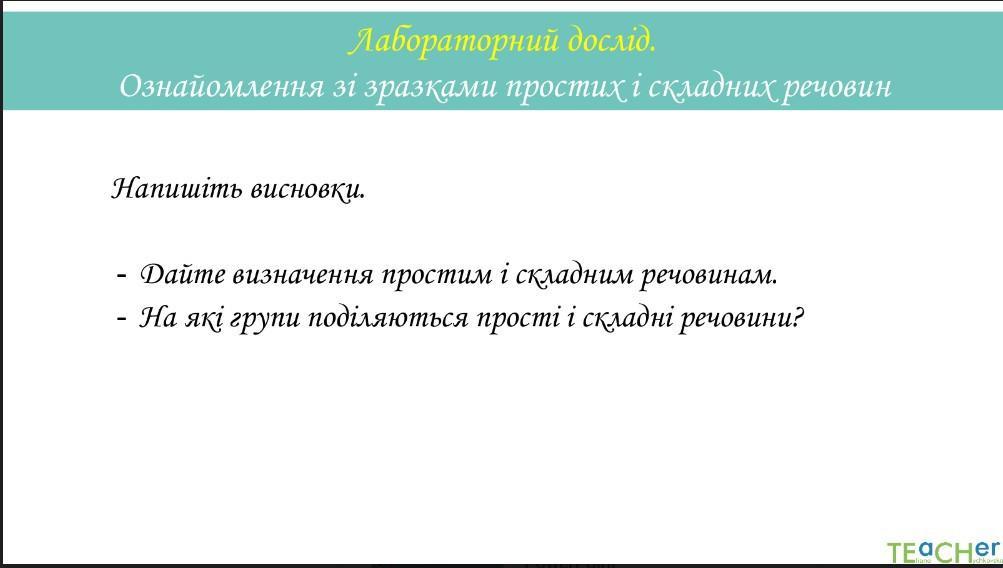 Лабораторний дослід.
Ознайомлення зі зразками простих і складних речовин

Напишіть висновки.

- Дайте визначення простим і складним речовинам.
- На які групи поділяються прості і складні речовини?

TEACHer